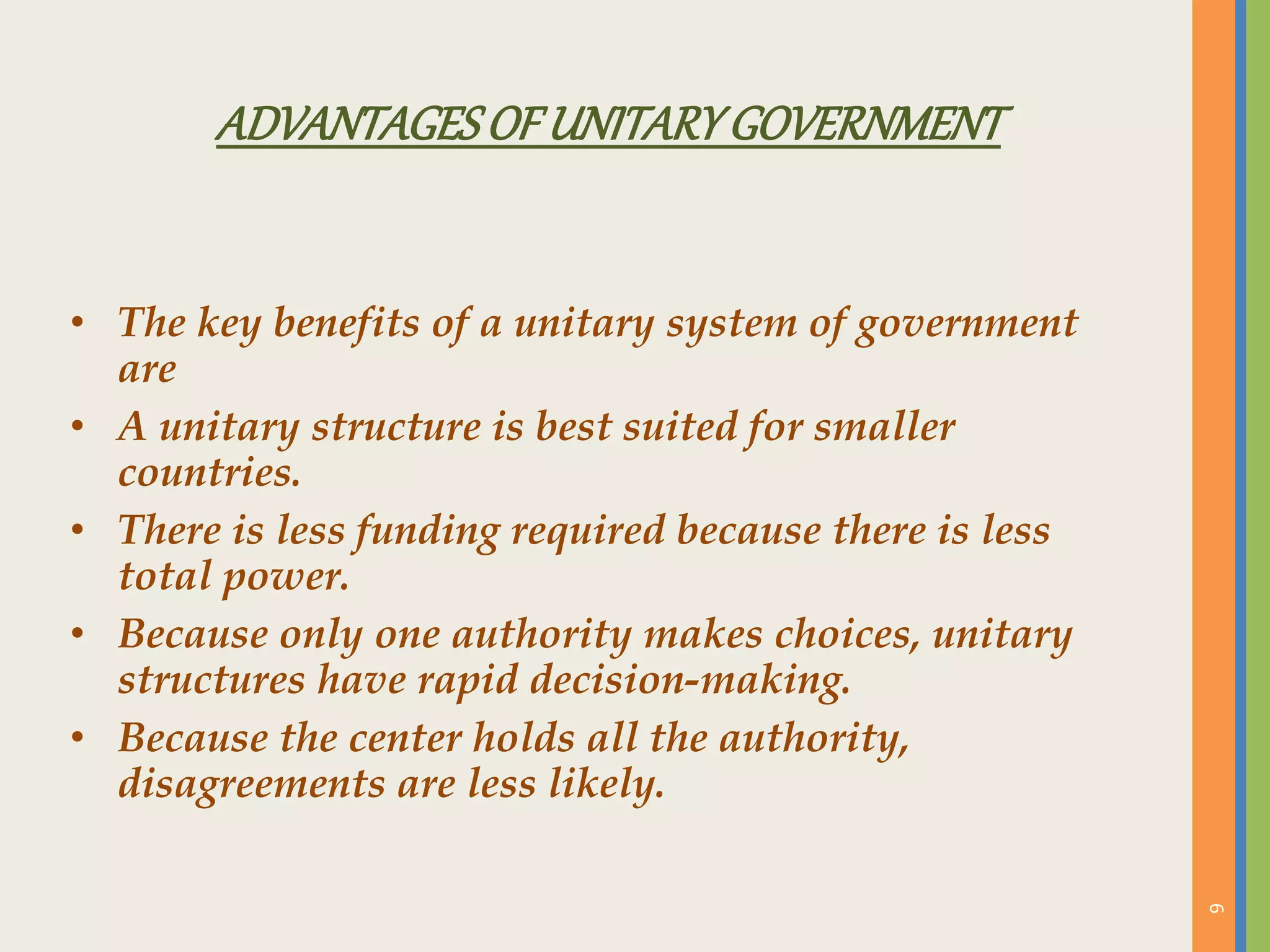 ADVANTAGES OF UNITARY GOVERNMENT

• The key benefits of a unitary system of government are
• A unitary structure is best suited for smaller countries.
• There is less funding required because there is less total power.
• Because only one authority makes choices, unitary structures have rapid decision-making.
• Because the center holds all the authority, disagreements are less likely.

9